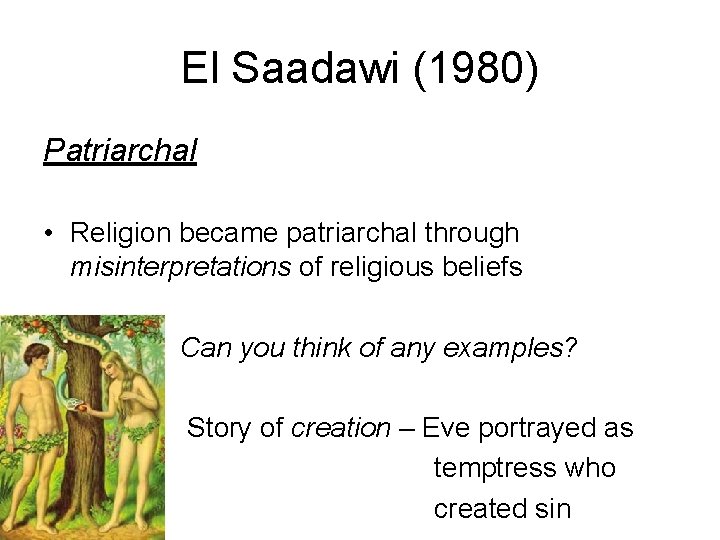 El Saadawi (1980)

Patriarchal

• Religion became patriarchal through misinterpretations of religious beliefs

Can you think of any examples?

Story of creation – Eve portrayed as temptress who created sin